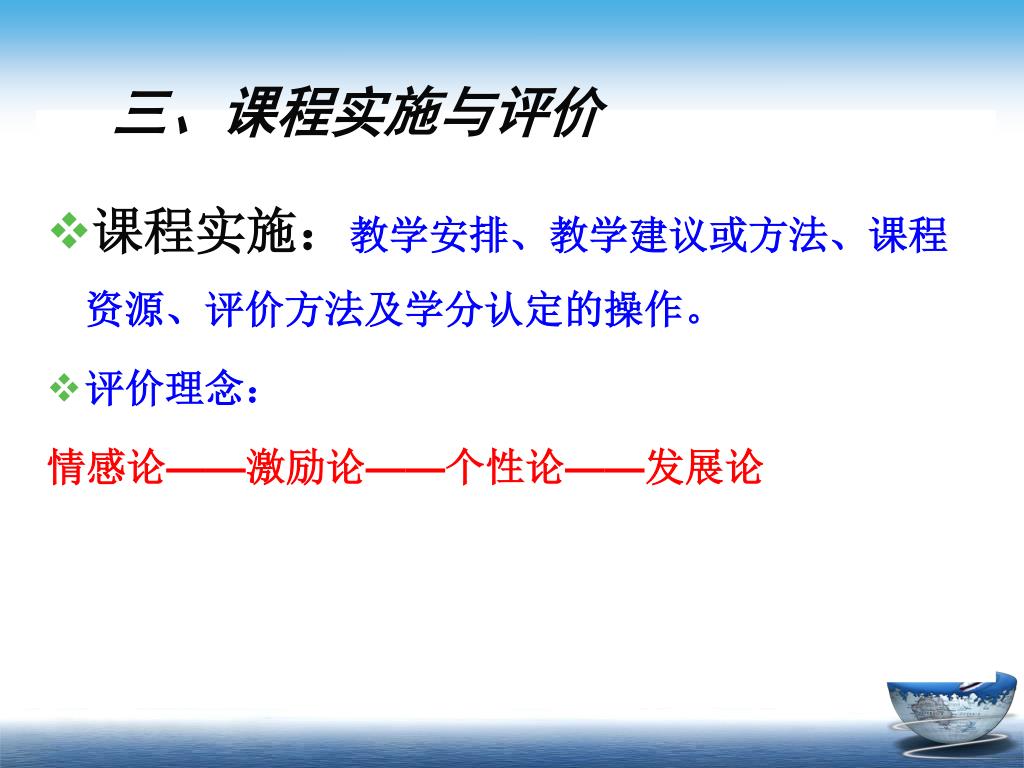 三、课程实施与评价

❖课程实施：教学安排、教学建议或方法、课程资源、评价方法及学分认定的操作。

❖评价理念：

情感论——激励论——个性论——发展论